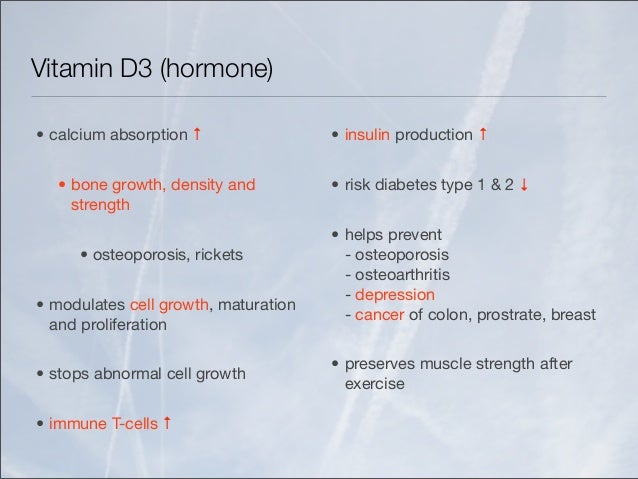 Vitamin D3 (hormone)

• calcium absorption ↑

• bone growth, density and strength

• osteoporosis, rickets

• modulates cell growth, maturation and proliferation

• stops abnormal cell growth

• immune T-cells ↑

• insulin production ↑

• risk diabetes type 1 & 2 ↓

• helps prevent
- osteoporosis
- osteoarthritis
- depression
- cancer of colon, prostrate, breast

• preserves muscle strength after exercise